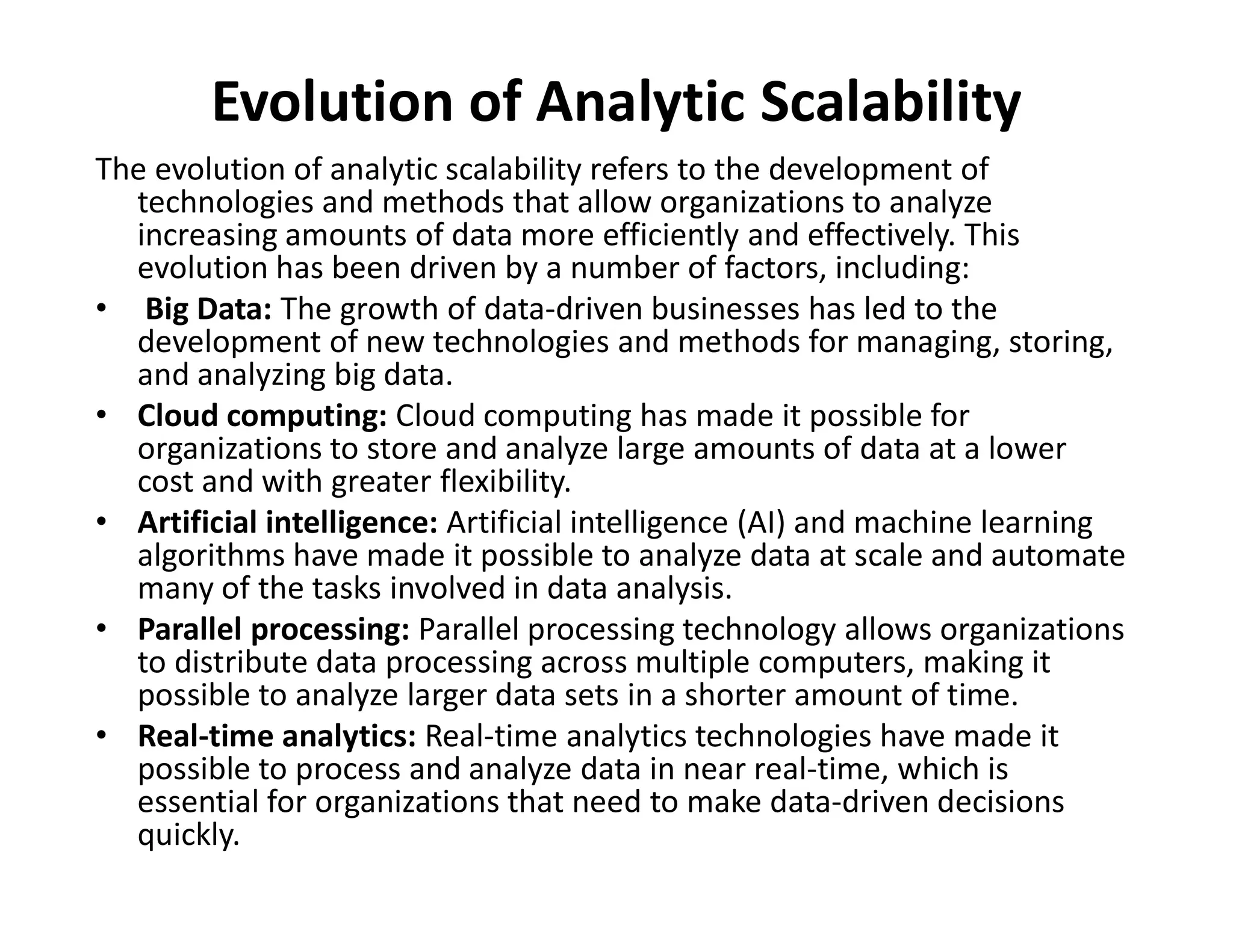 Evolution of Analytic Scalability

The evolution of analytic scalability refers to the development of technologies and methods that allow organizations to analyze increasing amounts of data more efficiently and effectively. This evolution has been driven by a number of factors, including:

• Big Data: The growth of data-driven businesses has led to the development of new technologies and methods for managing, storing, and analyzing big data.
• Cloud computing: Cloud computing has made it possible for organizations to store and analyze large amounts of data at a lower cost and with greater flexibility.
• Artificial intelligence: Artificial intelligence (AI) and machine learning algorithms have made it possible to analyze data at scale and automate many of the tasks involved in data analysis.
• Parallel processing: Parallel processing technology allows organizations to distribute data processing across multiple computers, making it possible to analyze larger data sets in a shorter amount of time.
• Real-time analytics: Real-time analytics technologies have made it possible to process and analyze data in near real-time, which is essential for organizations that need to make data-driven decisions quickly.